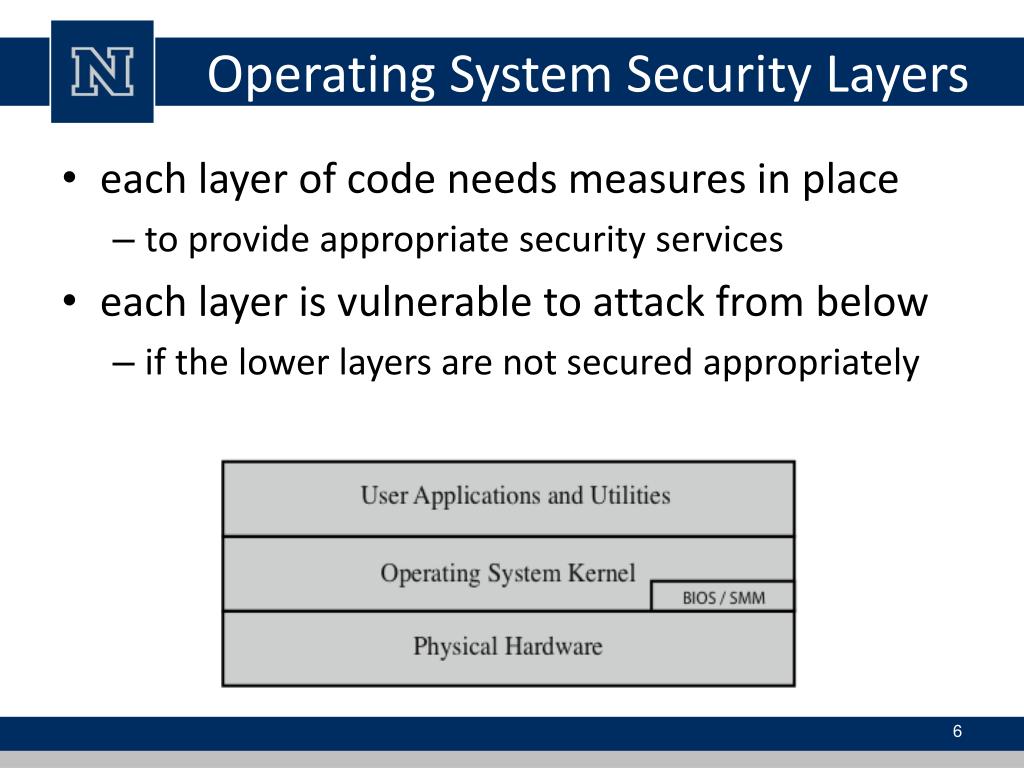 N

Operating System Security Layers

• each layer of code needs measures in place
– to provide appropriate security services
• each layer is vulnerable to attack from below
– if the lower layers are not secured appropriately

User Applications and Utilities
Operating System Kernel
BIOS / SMM
Physical Hardware

6